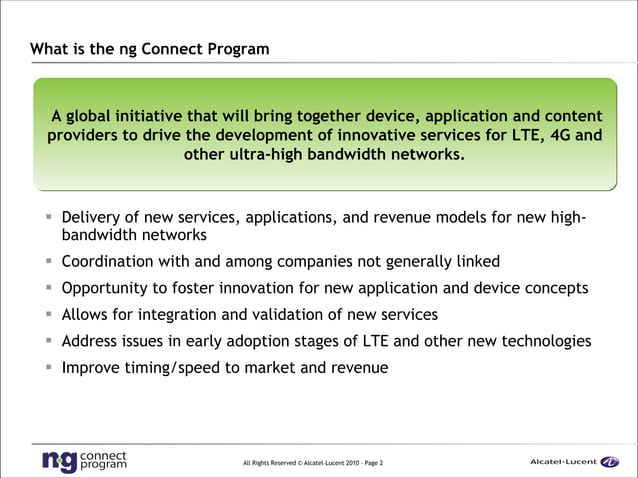 What is the ng Connect Program

A global initiative that will bring together device, application and content providers to drive the development of innovative services for LTE, 4G and other ultra-high bandwidth networks.

▪ Delivery of new services, applications, and revenue models for new high-bandwidth networks
▪ Coordination with and among companies not generally linked
▪ Opportunity to foster innovation for new application and device concepts
▪ Allows for integration and validation of new services
▪ Address issues in early adoption stages of LTE and other new technologies
▪ Improve timing/speed to market and revenue

ng connect program

All Rights Reserved © Alcatel-Lucent 2010 - Page 2

Alcatel·Lucent